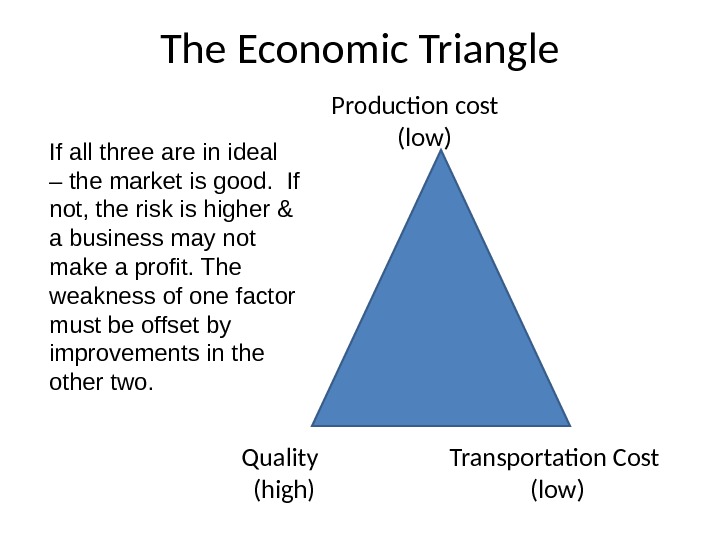 The Economic Triangle

If all three are in ideal – the market is good. If not, the risk is higher & a business may not make a profit. The weakness of one factor must be offset by improvements in the other two.

Production cost
(low)

Quality
(high)

Transportation Cost
(low)